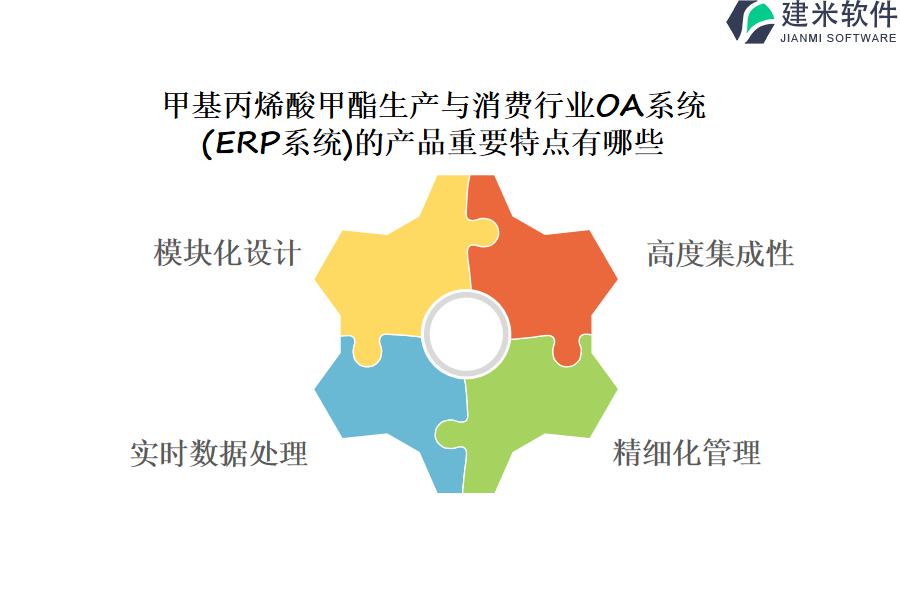 建米软件
JIANMI SOFTWARE

甲基丙烯酸甲酯生产与消费行业OA系统(ERP系统)的产品重要特点有哪些

模块化设计

高度集成性

实时数据处理

精细化管理